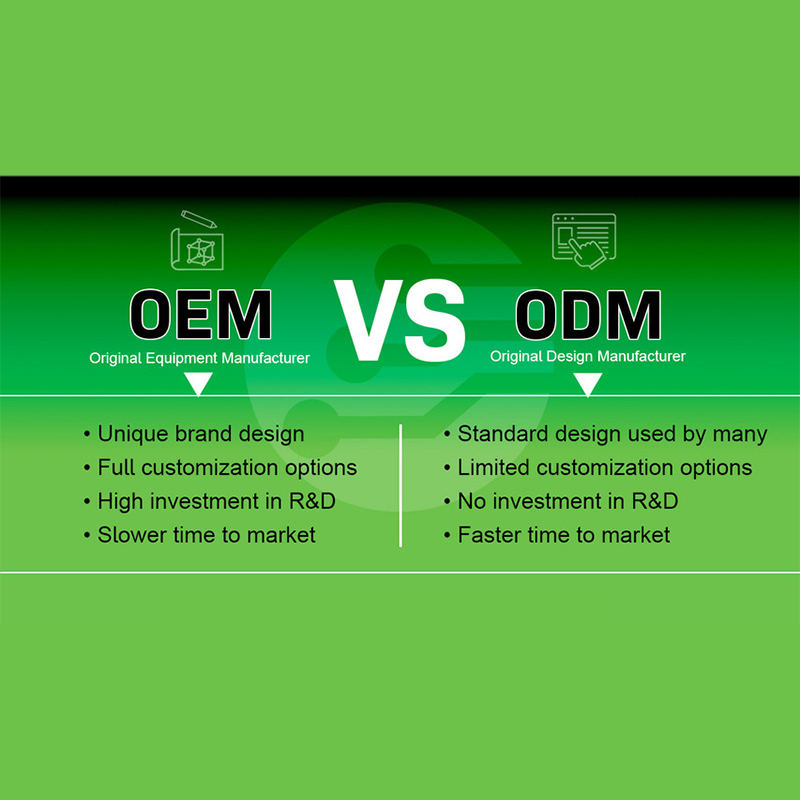 OEM
Original Equipment Manufacturer

VS

ODM
Original Design Manufacturer

• Unique brand design
• Full customization options
• High investment in R&D
• Slower time to market

• Standard design used by many
• Limited customization options
• No investment in R&D
• Faster time to market